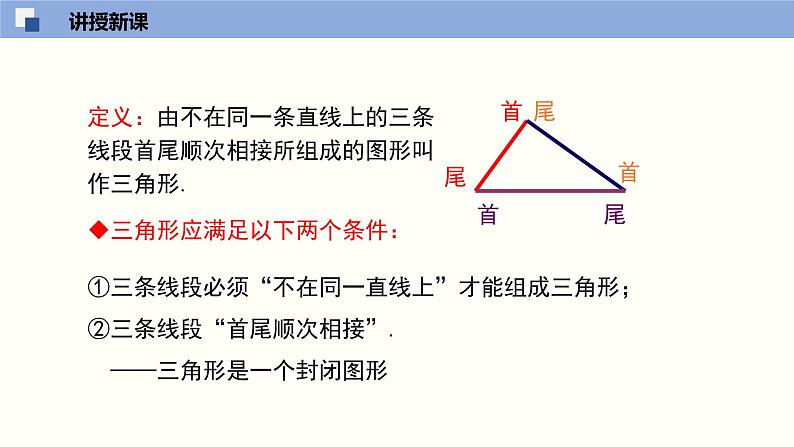 讲授新课

定义：由不在同一条直线上的三条线段首尾顺次相接所组成的图形叫作三角形.

首 尾
尾
首
首
尾

◆三角形应满足以下两个条件：

①三条线段必须“不在同一直线上”才能组成三角形；

②三条线段“首尾顺次相接”.

——三角形是一个封闭图形